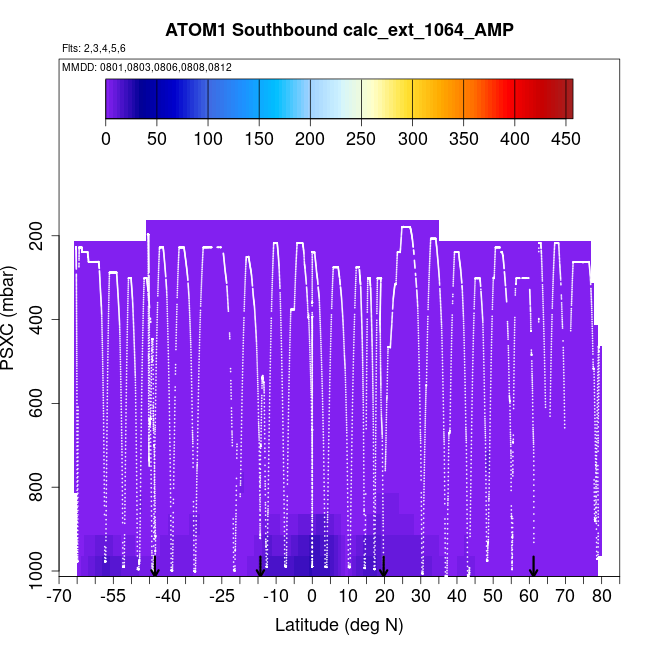 ATOM1 Southbound calc_ext_1064_AMP

Flts: 2,3,4,5,6

MMDD: 0801,0803,0806,0808,0812

0 50 100 150 200 250 300 350 400 450

PSXC (mbar)

200
400
600
800
1000

-70 -55 -40 -25 -10 0 10 20 30 40 50 60 70 80

Latitude (deg N)